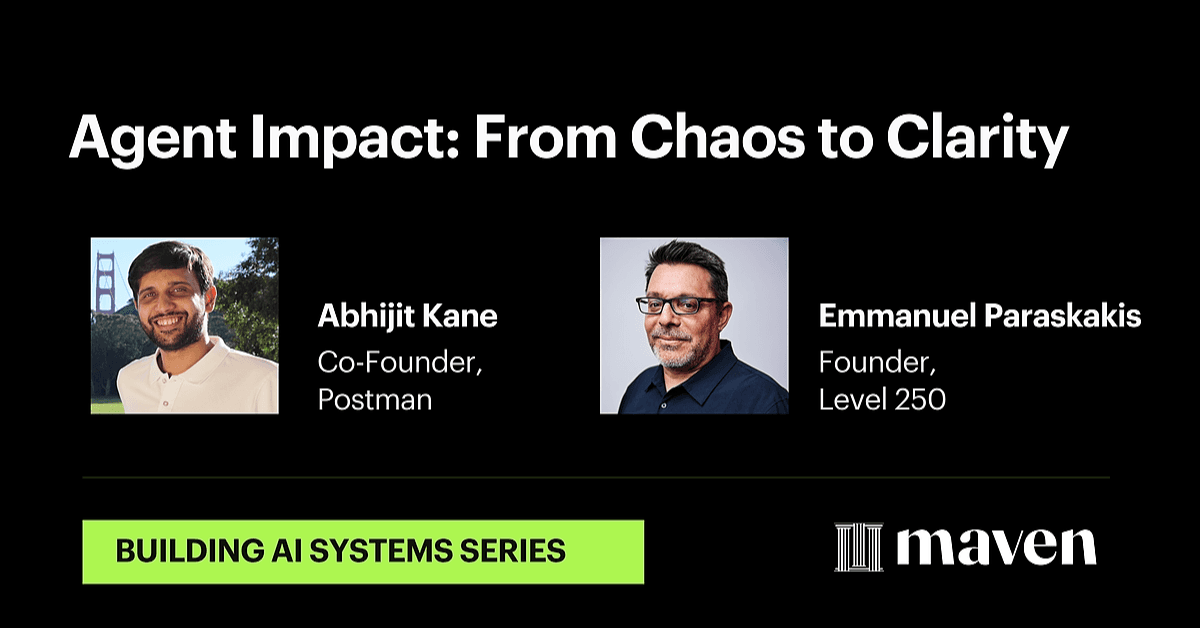 Agent Impact: From Chaos to Clarity

Abhijit Kane
Co-Founder,
Postman

Emmanuel Paraskakis
Founder,
Level 250

BUILDING AI SYSTEMS SERIES

maven